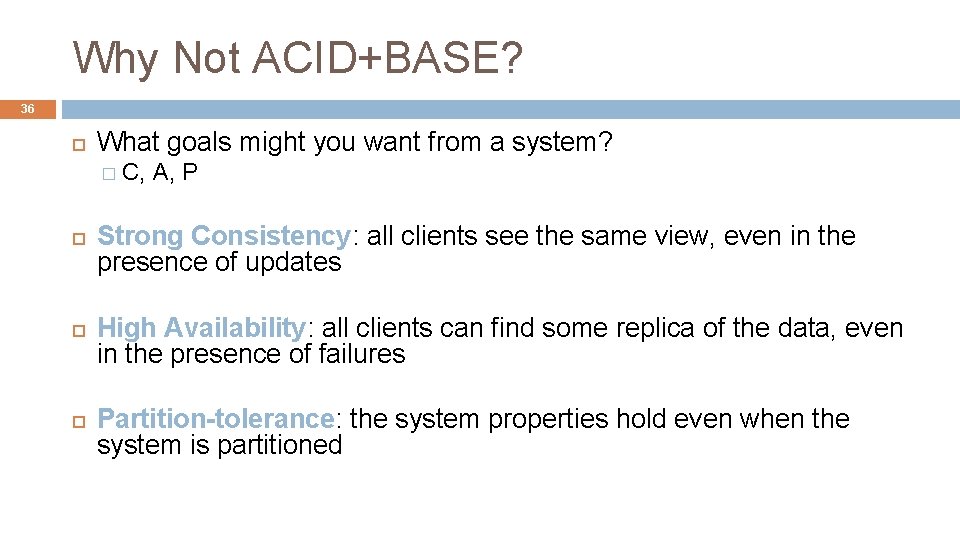 Why Not ACID+BASE?

36

What goals might you want from a system?

C, A, P

Strong Consistency: all clients see the same view, even in the presence of updates

High Availability: all clients can find some replica of the data, even in the presence of failures

Partition-tolerance: the system properties hold even when the system is partitioned